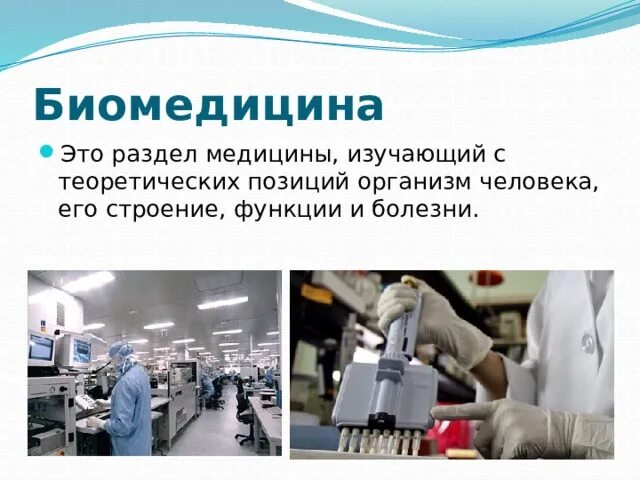 Биомедицина

Это раздел медицины, изучающий с теоретических позиций организм человека, его строение, функции и болезни.